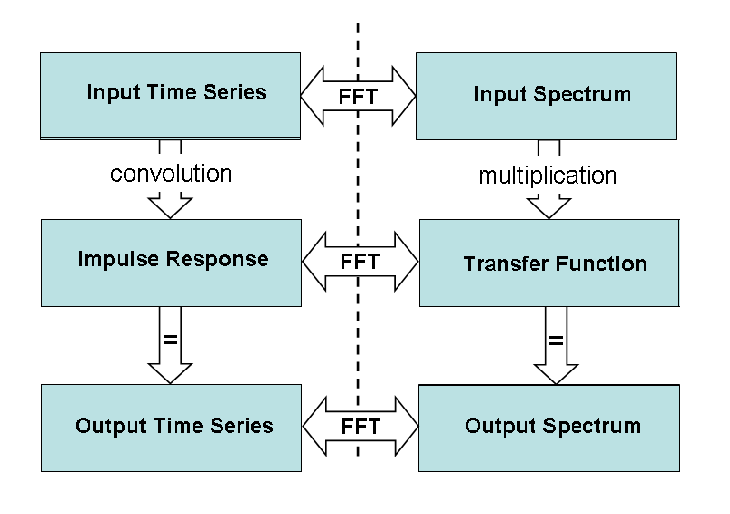 Input Time Series

FFT

Input Spectrum

convolution

multiplication

Impulse Response

FFT

Transfer Function

=

=

Output Time Series

FFT

Output Spectrum